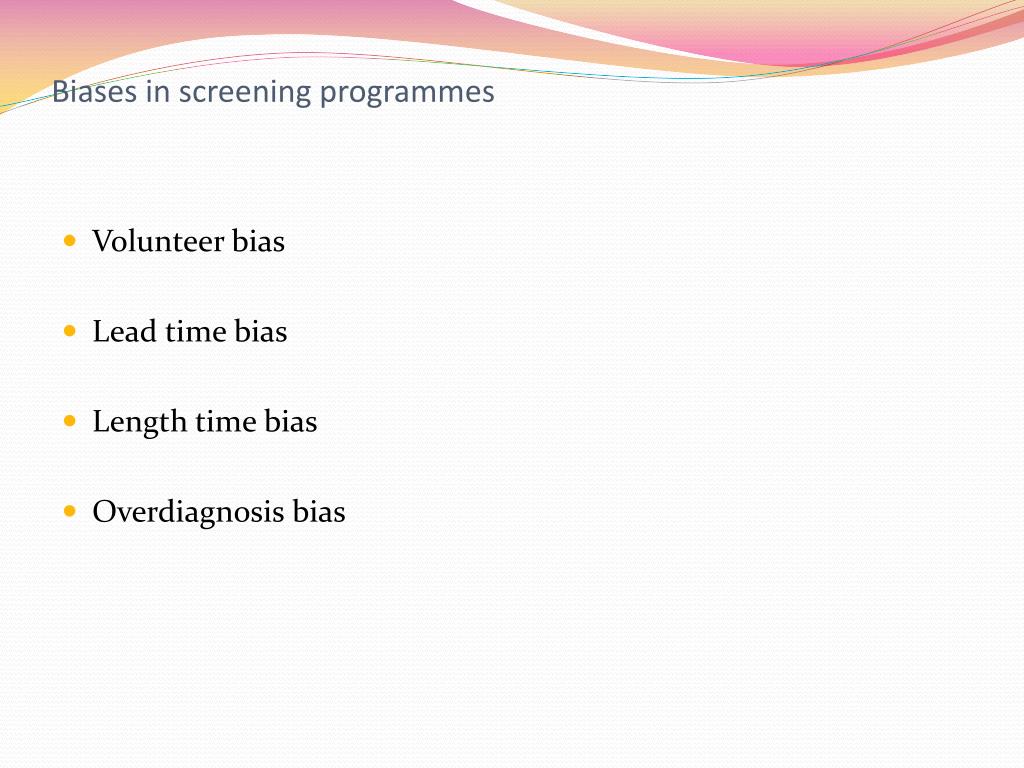 Biases in screening programmes

- Volunteer bias
- Lead time bias
- Length time bias
- Overdiagnosis bias